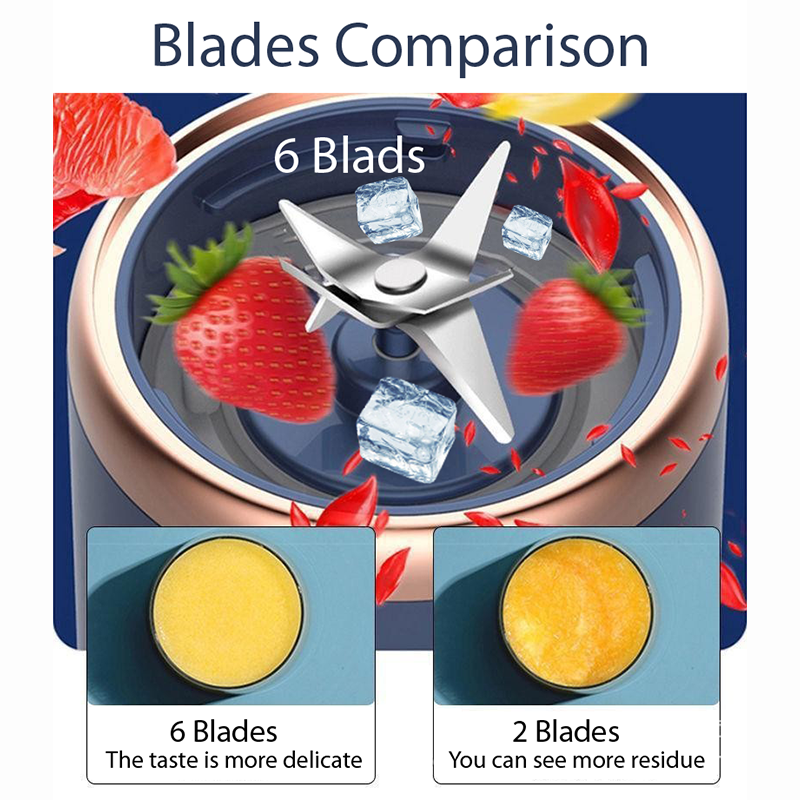 Blades Comparison

6 Blads

6 Blades
The taste is more delicate

2 Blades
You can see more residue